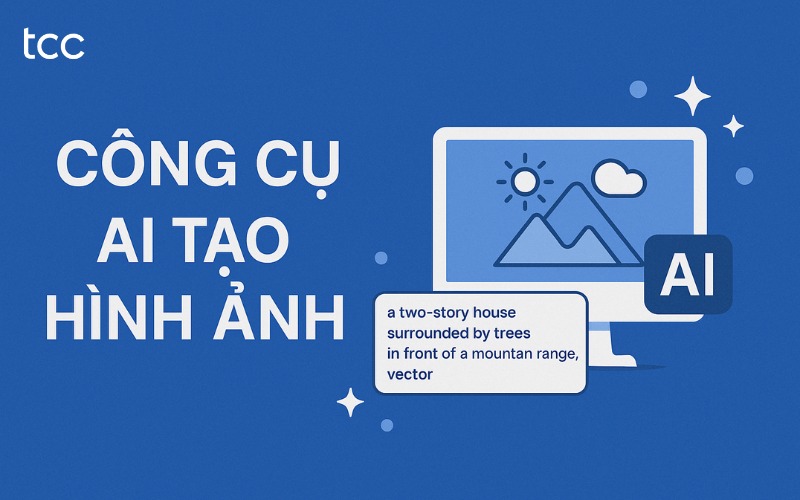 tcc

CÔNG CỤ AI TẠO HÌNH ẢNH

AI

a two-story house surrounded by trees in front of a mountan range, vector